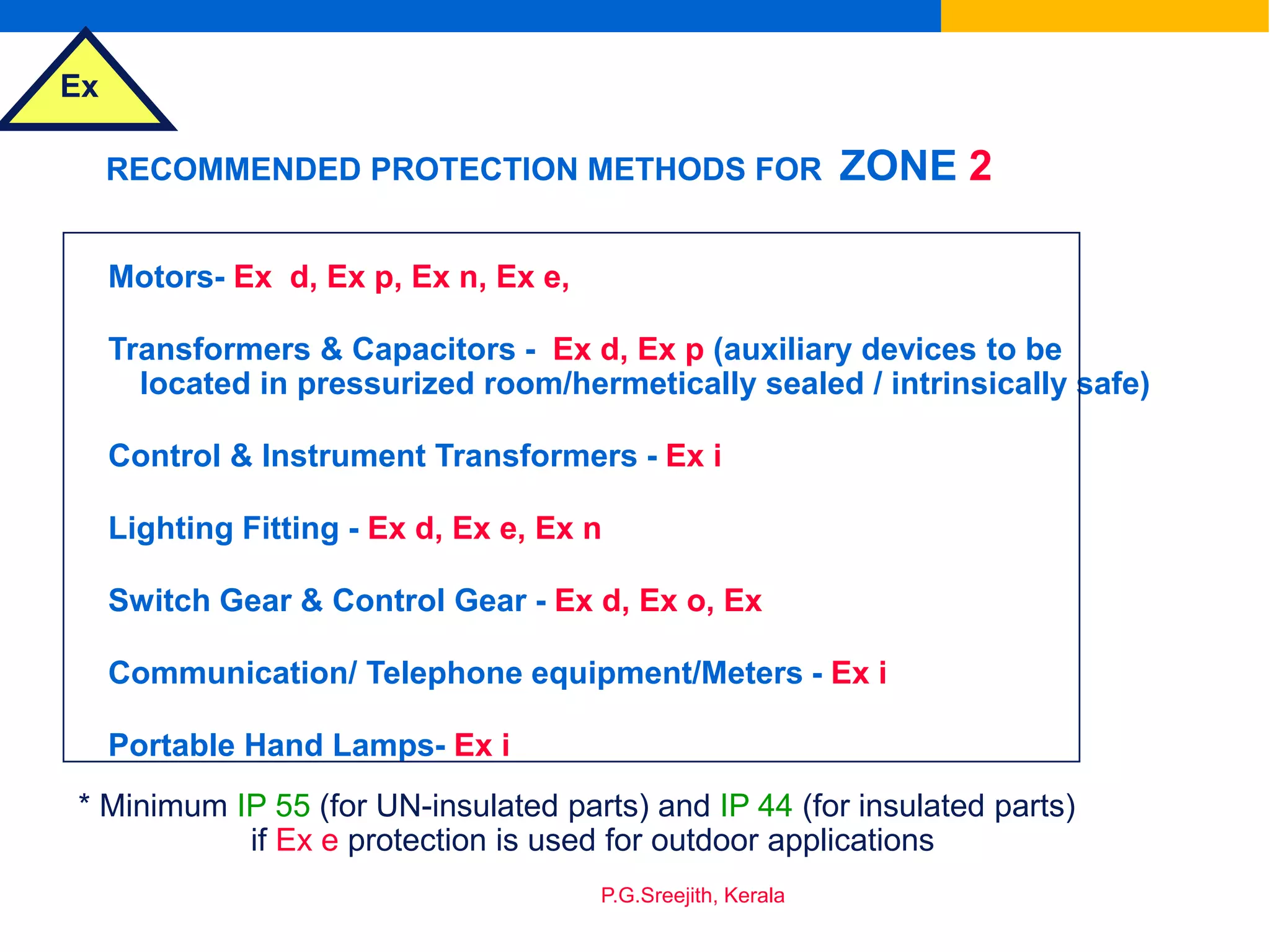 Ex

RECOMMENDED PROTECTION METHODS FOR ZONE 2

Motors- Ex d, Ex p, Ex n, Ex e,

Transformers & Capacitors - Ex d, Ex p (auxiliary devices to be located in pressurized room/hermetically sealed / intrinsically safe)

Control & Instrument Transformers - Ex i

Lighting Fitting - Ex d, Ex e, Ex n

Switch Gear & Control Gear - Ex d, Ex o, Ex

Communication/ Telephone equipment/Meters - Ex i

Portable Hand Lamps- Ex i

* Minimum IP 55 (for UN-insulated parts) and IP 44 (for insulated parts) if Ex e protection is used for outdoor applications

P.G.Sreejith, Kerala